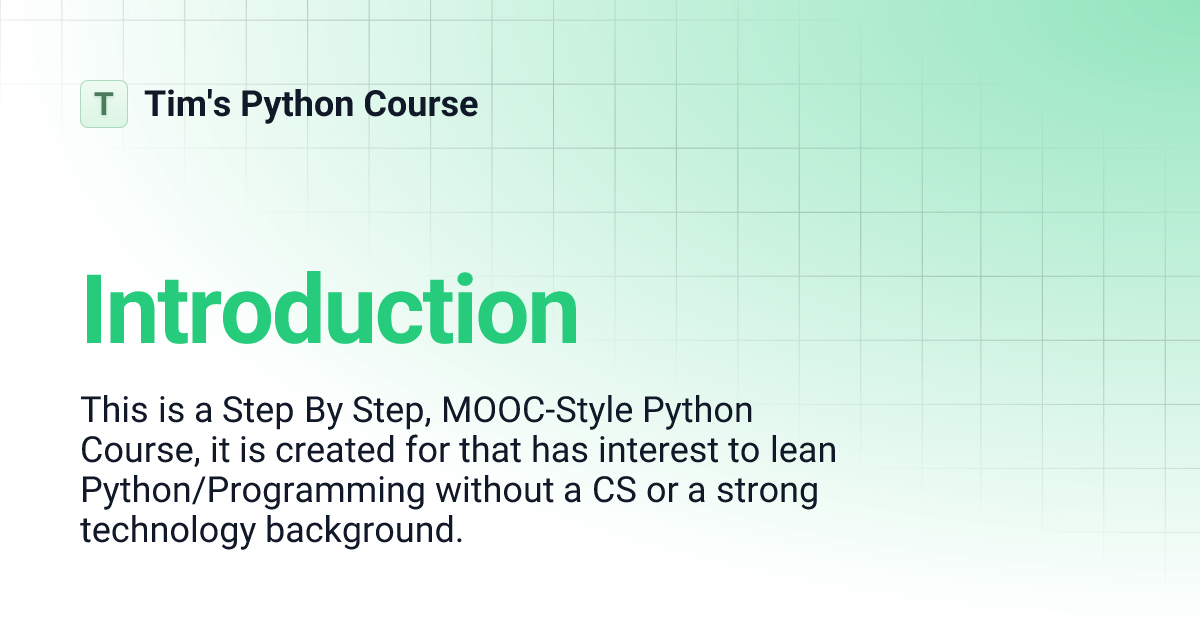 T Tim's Python Course

Introduction

This is a Step By Step, MOOC-Style Python Course, it is created for that has interest to lean Python/Programming without a CS or a strong technology background.